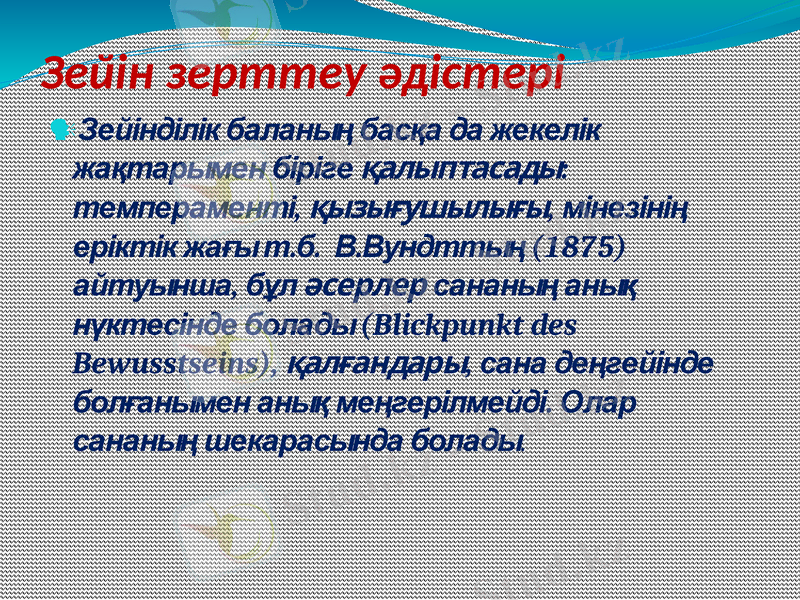 Зейін зерттеу әдістері

Зейінділік баланың басқа да жекелік жақтарымен біріге қалыптасады: темпераменті, қызығушылығы, мінезінің еріктік жағы т.б. В.Вундттың (1875) айтуынша, бұл әсерлер сананың анық нүктесінде болады (Blickpunkt des Bewusstseins), қалғандары, сана деңгейінде болғанымен анық меңгерілмейді. Олар сананың шекарасында болады.